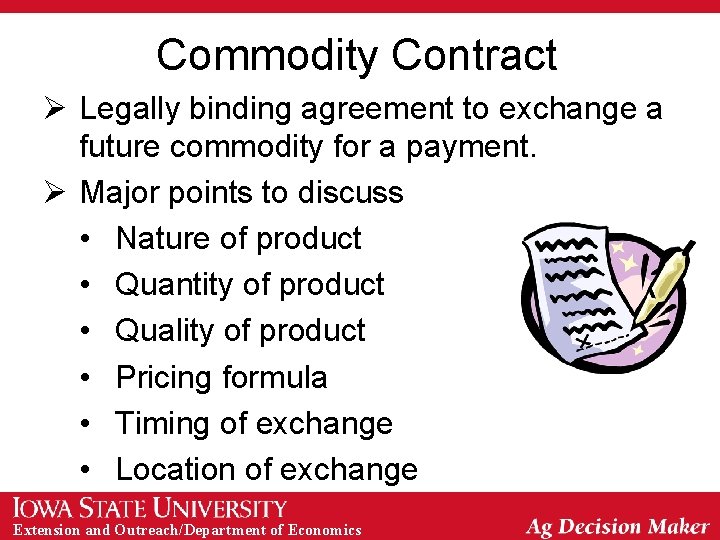 Commodity Contract

➢ Legally binding agreement to exchange a future commodity for a payment.

➢ Major points to discuss

• Nature of product
• Quantity of product
• Quality of product
• Pricing formula
• Timing of exchange
• Location of exchange

IOWA STATE UNIVERSITY
Extension and Outreach/Department of Economics

Ag Decision Maker